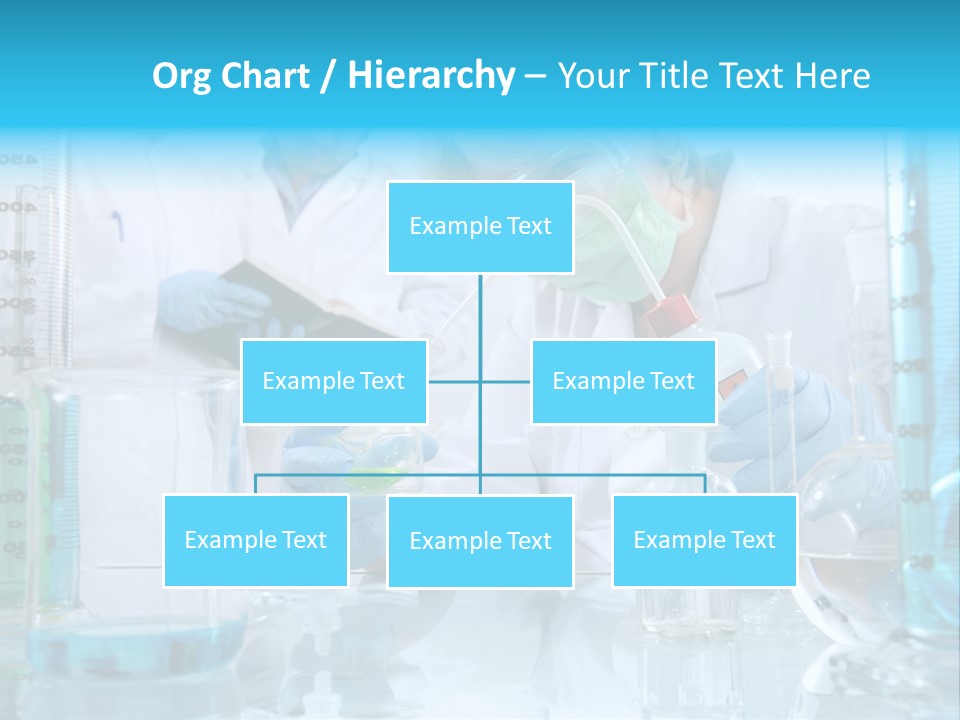 Org Chart / Hierarchy – Your Title Text Here

Example Text

Example Text

Example Text

Example Text

Example Text

Example Text